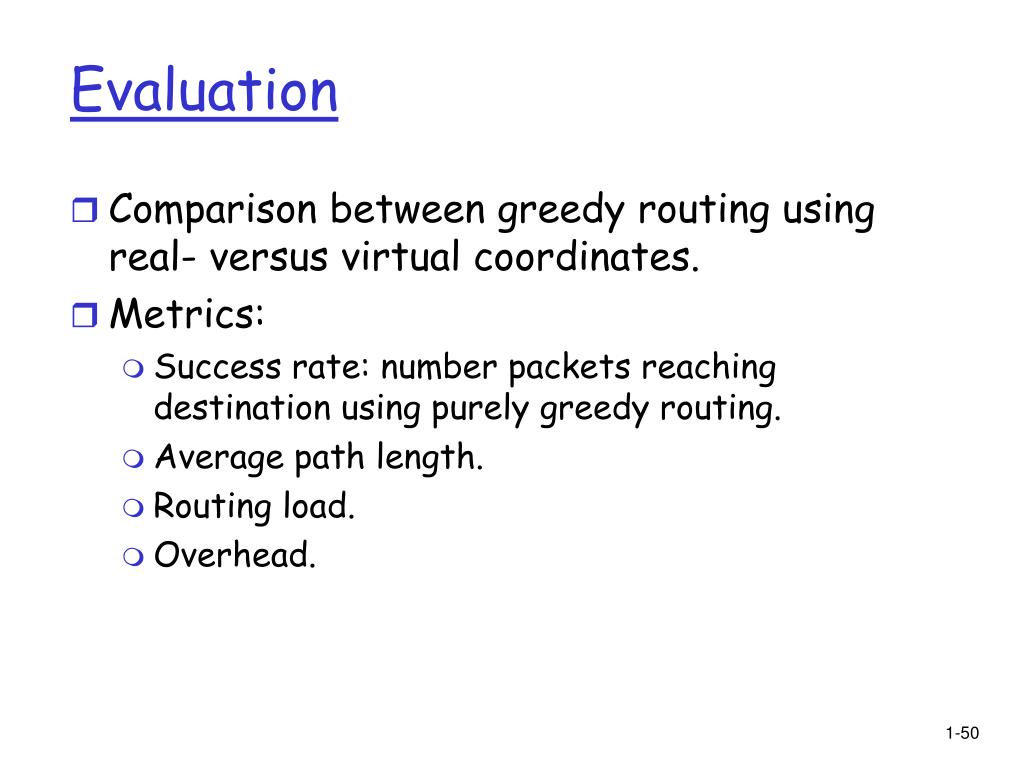 Evaluation

Comparison between greedy routing using real- versus virtual coordinates.

Metrics:

Success rate: number packets reaching destination using purely greedy routing.

Average path length.

Routing load.

Overhead.

1-50